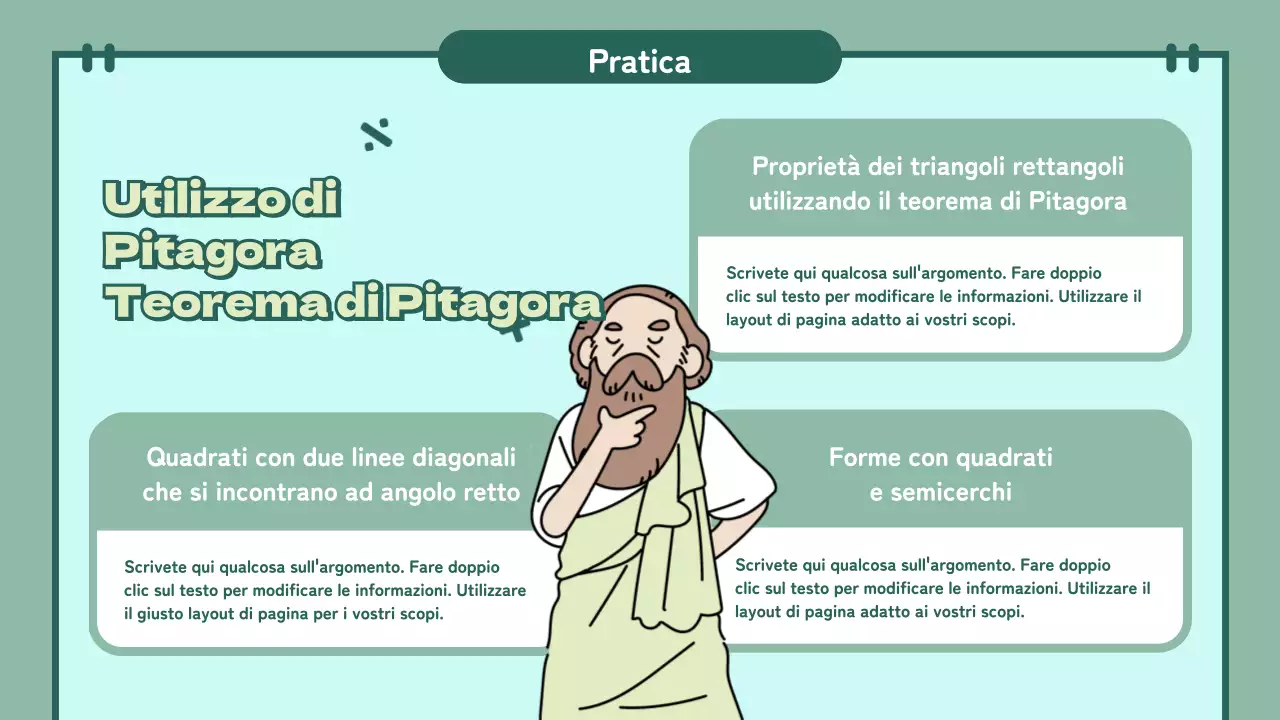 Pratica

Utilizzo di Pitagora Teorema di Pitagora

Proprietà dei triangoli rettangoli utilizzando il teorema di Pitagora

Scrivete qui qualcosa sull'argomento. Fare doppio clic sul testo per modificare le informazioni. Utilizzare il layout di pagina adatto ai vostri scopi.

Quadrati con due linee diagonali che si incontrano ad angolo retto

Scrivete qui qualcosa sull'argomento. Fare doppio clic sul testo per modificare le informazioni. Utilizzare il giusto layout di pagina per i vostri scopi.

Forme con quadrati e semicerchi

Scrivete qui qualcosa sull'argomento. Fare doppio clic sul testo per modificare le informazioni. Utilizzare il layout di pagina adatto ai vostri scopi.